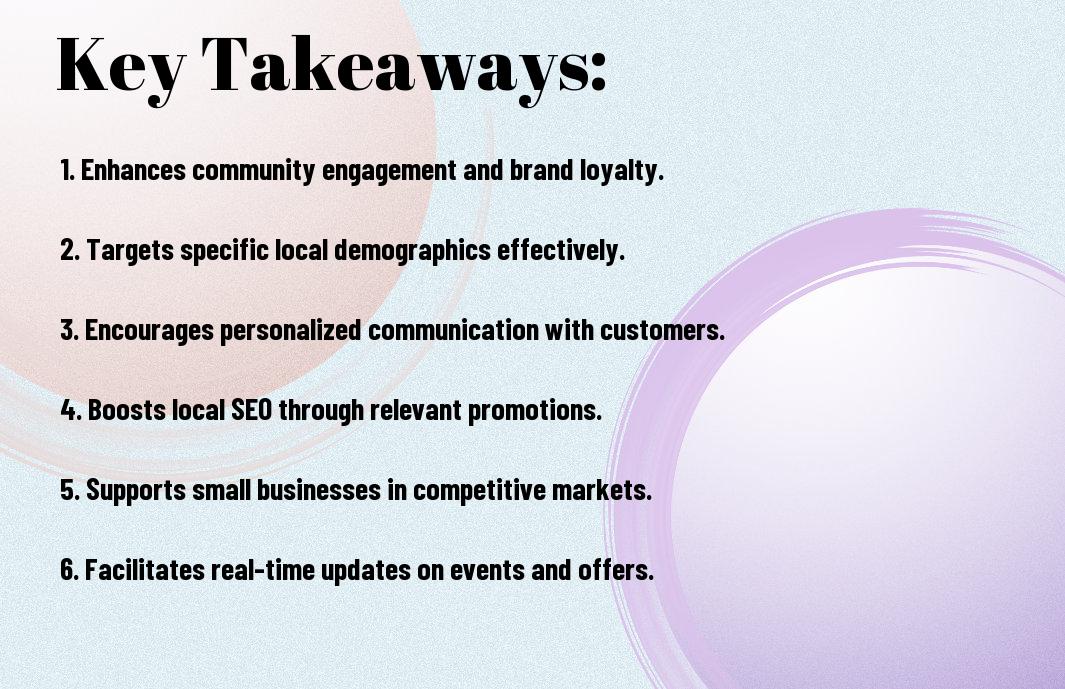 Key Takeaways:

1. Enhances community engagement and brand loyalty.

2. Targets specific local demographics effectively.

3. Encourages personalized communication with customers.

4. Boosts local SEO through relevant promotions.

5. Supports small businesses in competitive markets.

6. Facilitates real-time updates on events and offers.